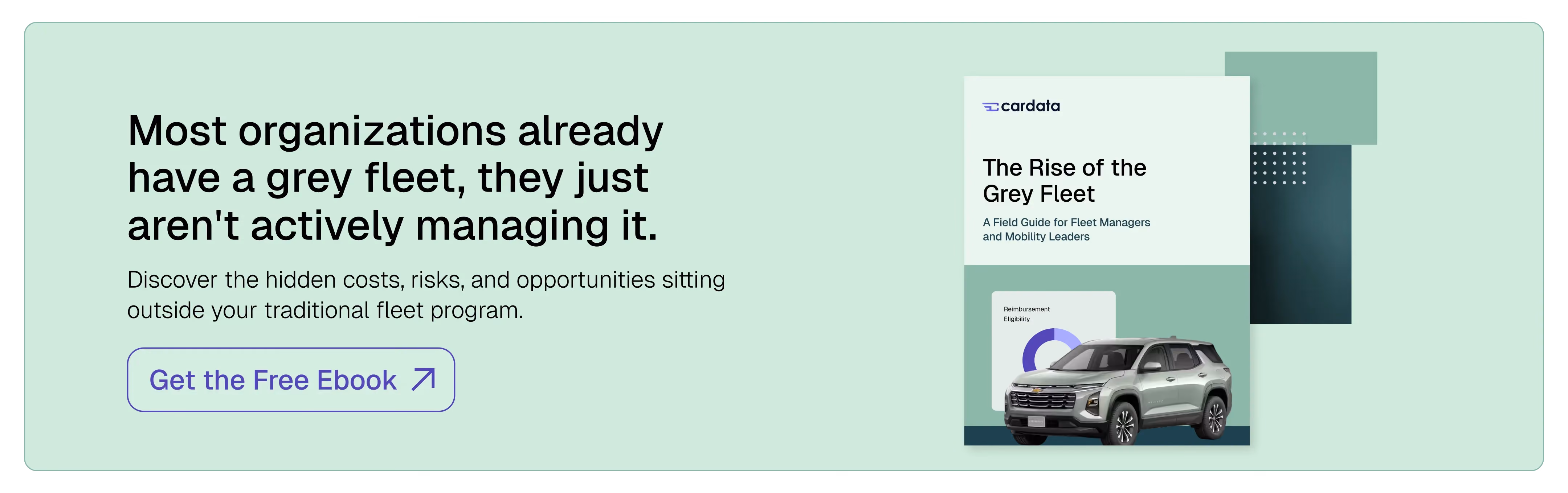 Most organizations already have a grey fleet, they just aren't actively managing it.

Discover the hidden costs, risks, and opportunities sitting outside your traditional fleet program.

Get the Free Ebook

cardata

The Rise of the Grey Fleet

A Field Guide for Fleet Managers and Mobility Leaders

Reimbursement Eligibility